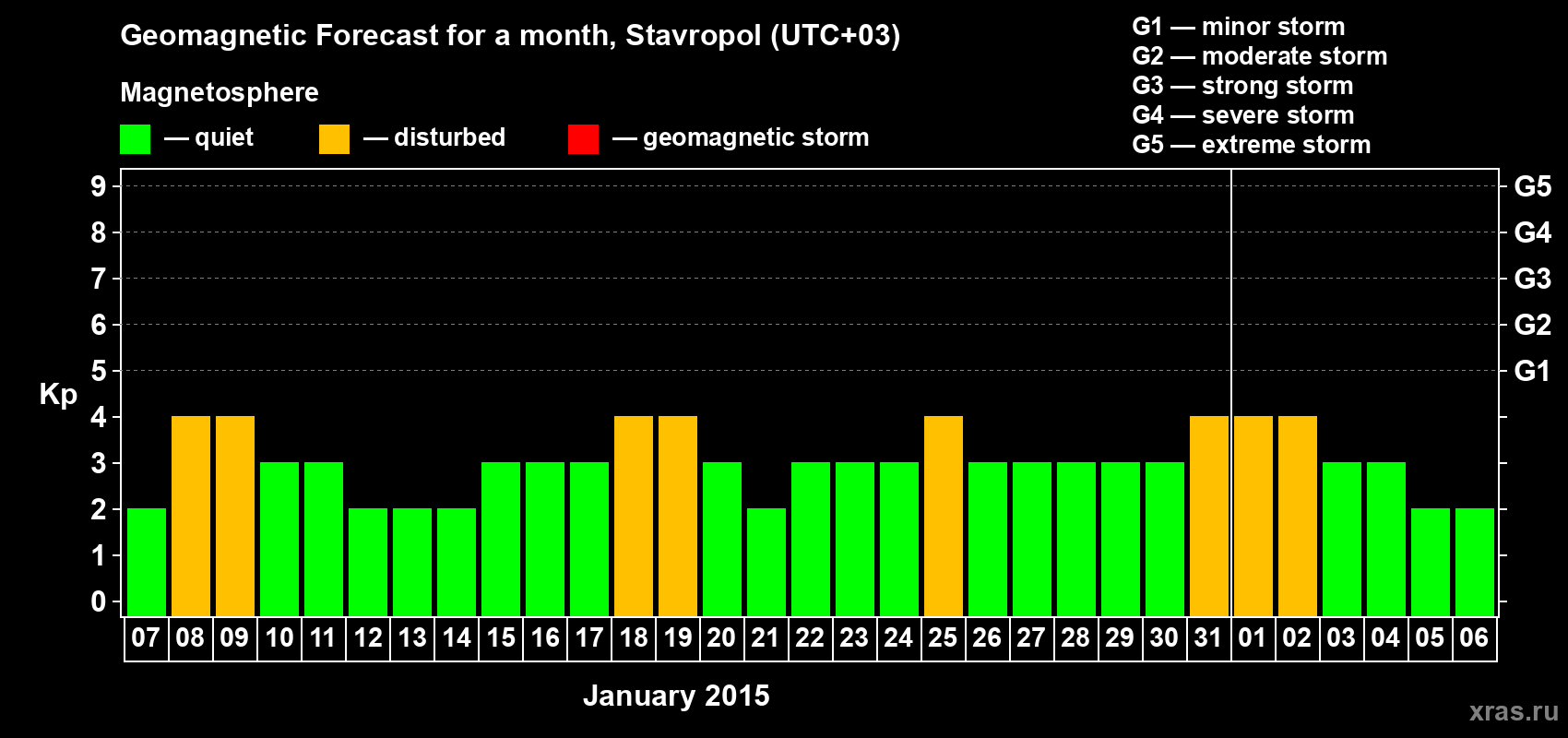 Geomagnetic Forecast for a month, Stavropol (UTC+03)

Magnetosphere

— quiet — disturbed — geomagnetic storm

G1 — minor storm
G2 — moderate storm
G3 — strong storm
G4 — severe storm
G5 — extreme storm

Kp

9
8
7
6
5
4
3
2
1
0

G5
G4
G3
G2
G1

07 08 09 10 11 12 13 14 15 16 17 18 19 20 21 22 23 24 25 26 27 28 29 30 31 01 02 03 04 05 06

January 2015

xras.ru